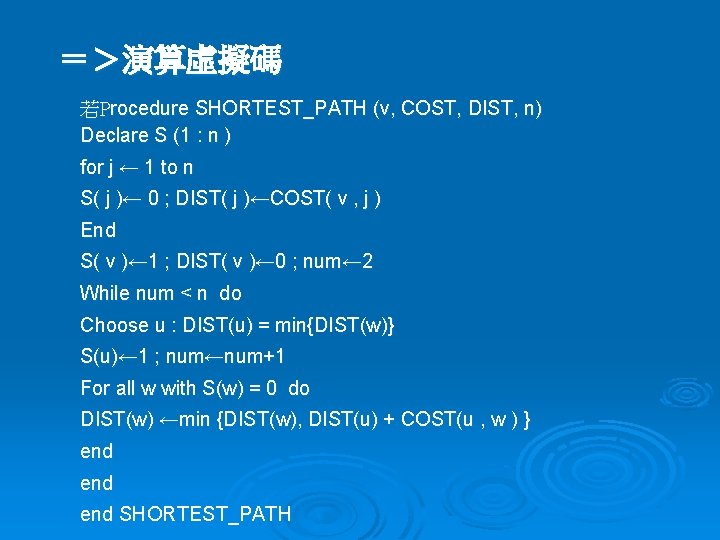 ＝＞演算虛擬碼

若Procedure SHORTEST_PATH (v, COST, DIST, n)

Declare S (1 : n )

for j ← 1 to n

S( j )← 0 ; DIST( j )←COST( v , j )

End

S( v )←1 ; DIST( v )←0 ; num←2

While num < n  do

Choose u : DIST(u) = min{DIST(w)}

S(u)←1 ; num←num+1

For all w with S(w) = 0  do

DIST(w) ←min {DIST(w), DIST(u) + COST(u , w ) }

end

end

end SHORTEST_PATH